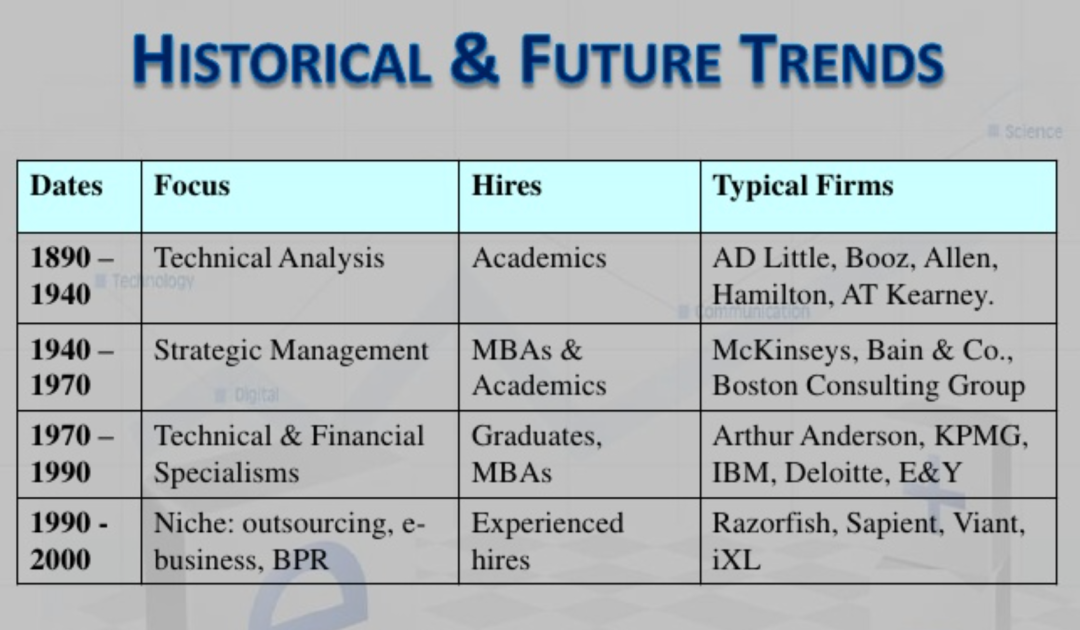 HISTORICAL & FUTURE TRENDS

Science

| Dates | Focus | Hires | Typical Firms |
|---|---|---|---|
| 1890 – 1940 | Technical Analysis | Academics | AD Little, Booz, Allen, Hamilton, AT Kearney. |
| 1940 – 1970 | Strategic Management | MBAs & Academics | McKinseys, Bain & Co., Boston Consulting Group |
| 1970 – 1990 | Technical & Financial Specialisms | Graduates, MBAs | Arthur Anderson, KPMG, IBM, Deloitte, E&Y |
| 1990 - 2000 | Niche: outsourcing, e-business, BPR | Experienced hires | Razorfish, Sapient, Viant, iXL |

Technology
Communication
Digital